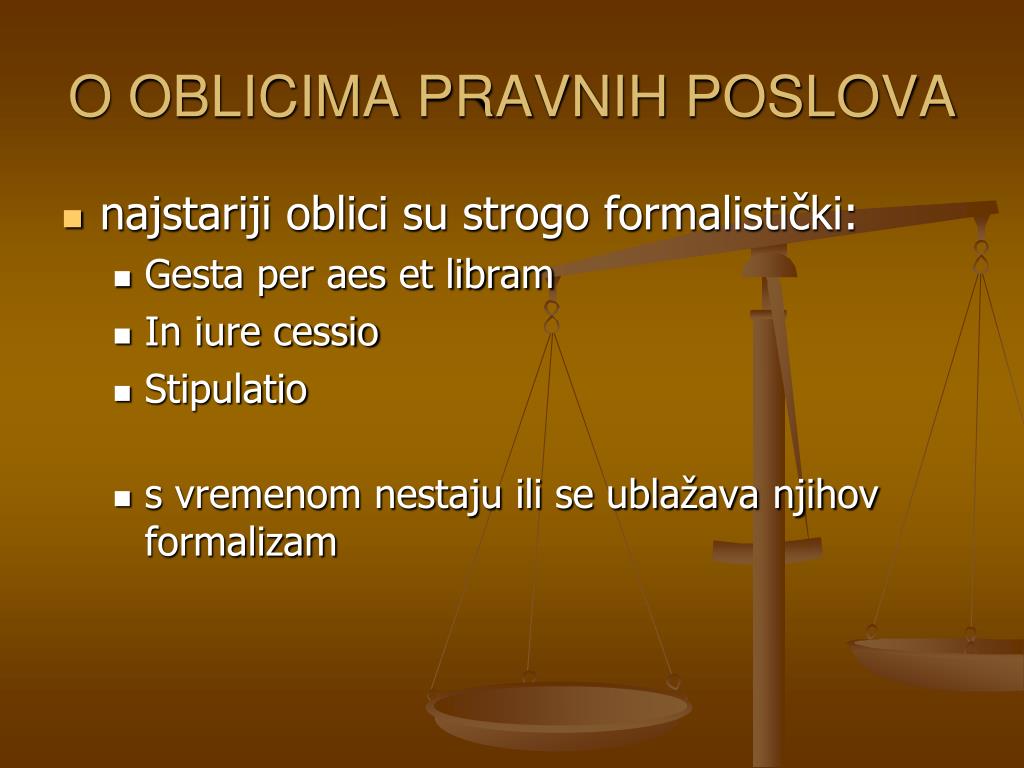 O OBLICIMA PRAVNIH POSLOVA

najstariji oblici su strogo formalistički:

Gesta per aes et libram

In iure cessio

Stipulatio

s vremenom nestaju ili se ublažava njihov formalizam